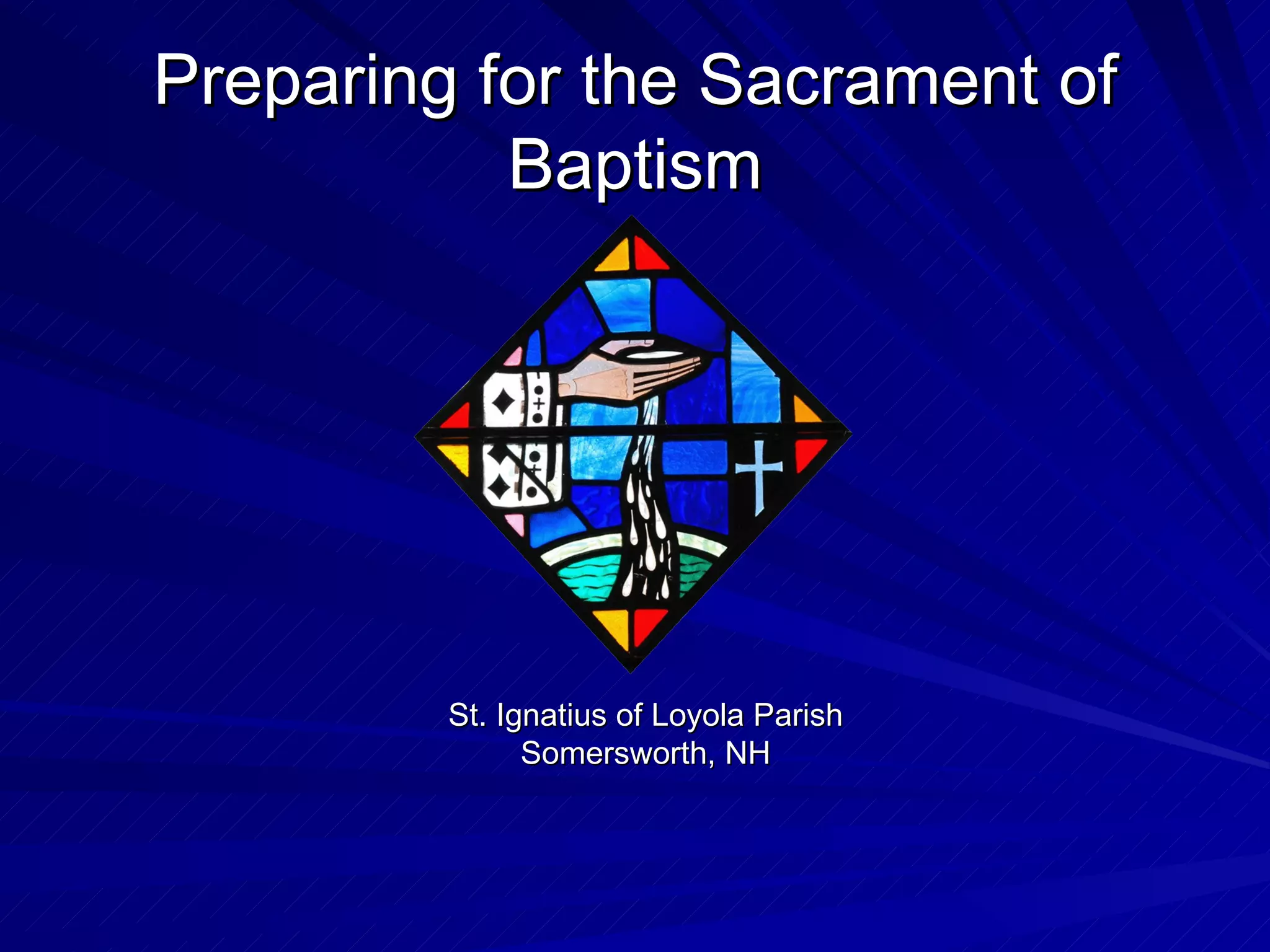 Preparing for the Sacrament of Baptism

St. Ignatius of Loyola Parish
Somersworth, NH